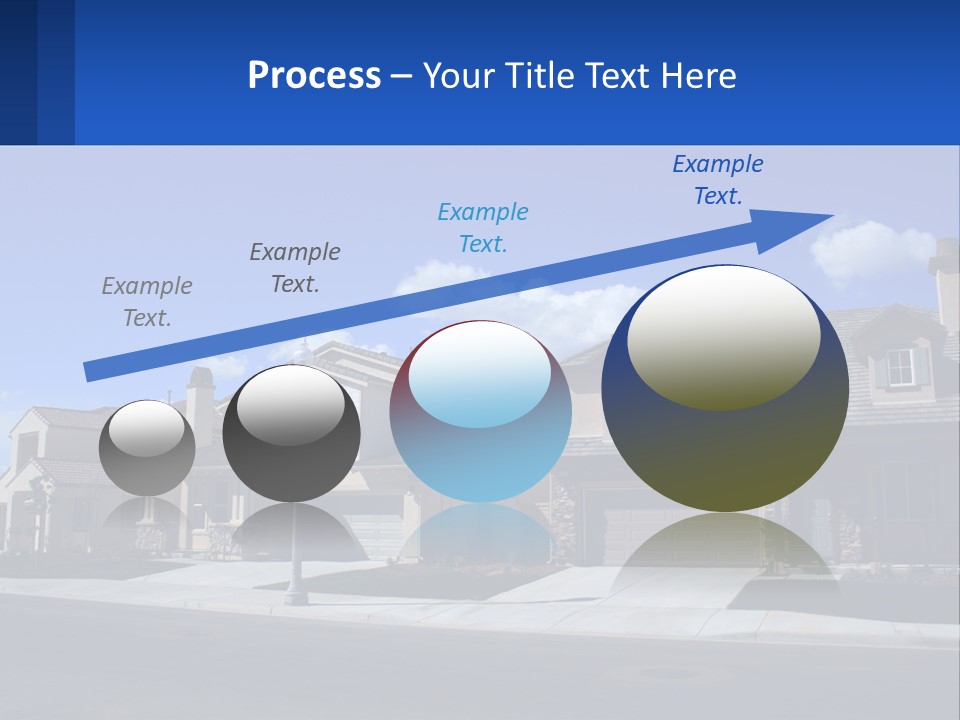 Process – Your Title Text Here

Example Text.

Example Text.

Example Text.

Example Text.